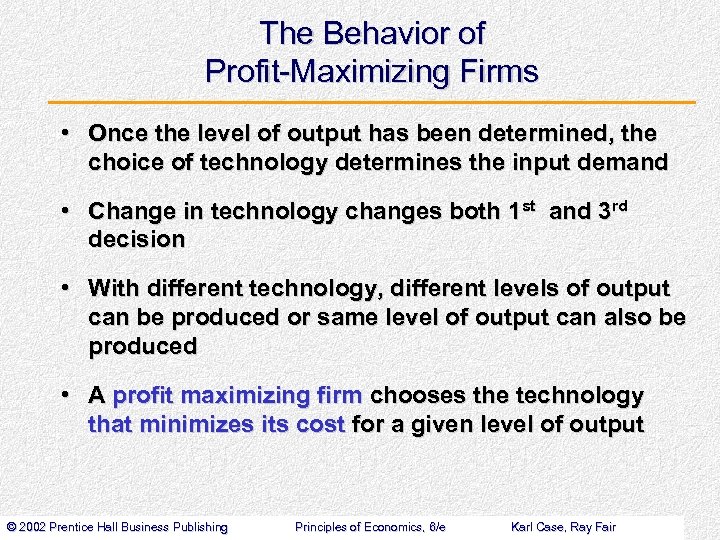 The Behavior of
Profit-Maximizing Firms

• Once the level of output has been determined, the choice of technology determines the input demand

• Change in technology changes both 1$^{st}$ and 3$^{rd}$ decision

• With different technology, different levels of output can be produced or same level of output can also be produced

• A profit maximizing firm chooses the technology that minimizes its cost for a given level of output

© 2002 Prentice Hall Business Publishing Principles of Economics, 6/e Karl Case, Ray Fair